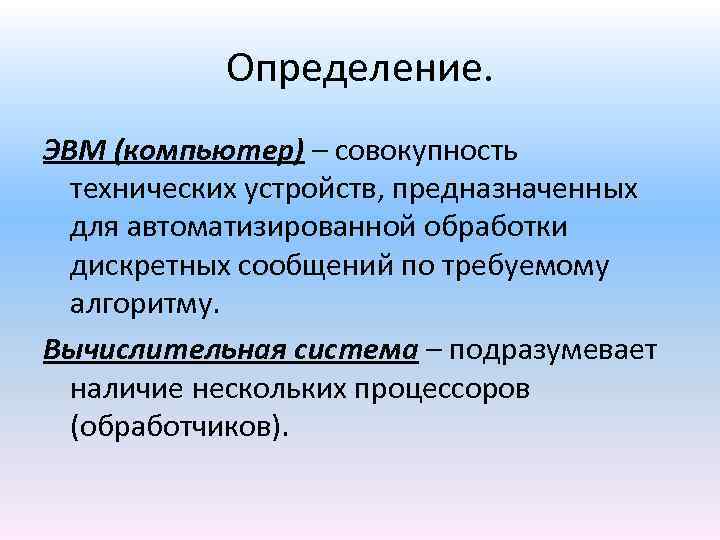 Определение.

ЭВМ (компьютер) – совокупность технических устройств, предназначенных для автоматизированной обработки дискретных сообщений по требуемому алгоритму.

Вычислительная система – подразумевает наличие нескольких процессоров (обработчиков).